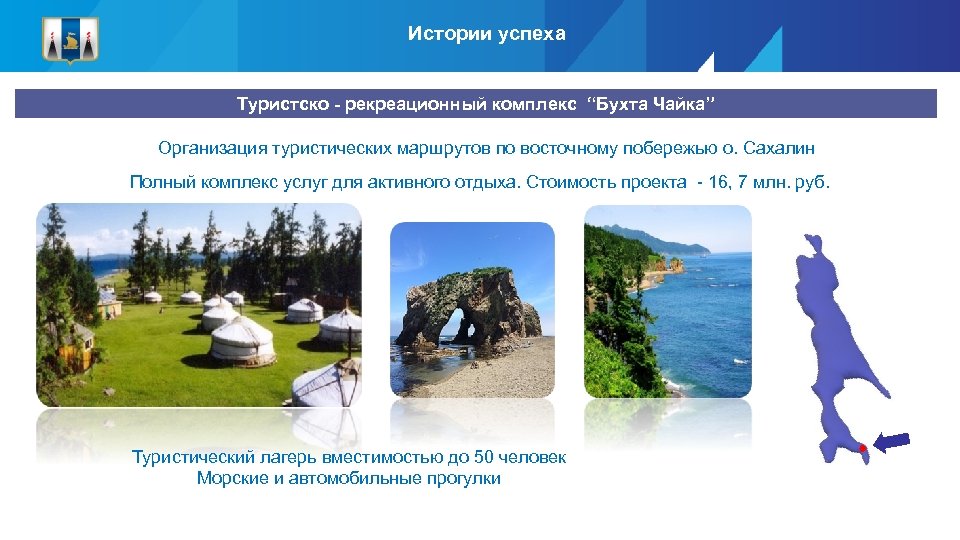 Истории успеха

Туристско - рекреационный комплекс “Бухта Чайка”

Организация туристических маршрутов по восточному побережью о. Сахалин

Полный комплекс услуг для активного отдыха. Стоимость проекта - 16, 7 млн. руб.

Туристический лагерь вместимостью до 50 человек
Морские и автомобильные прогулки